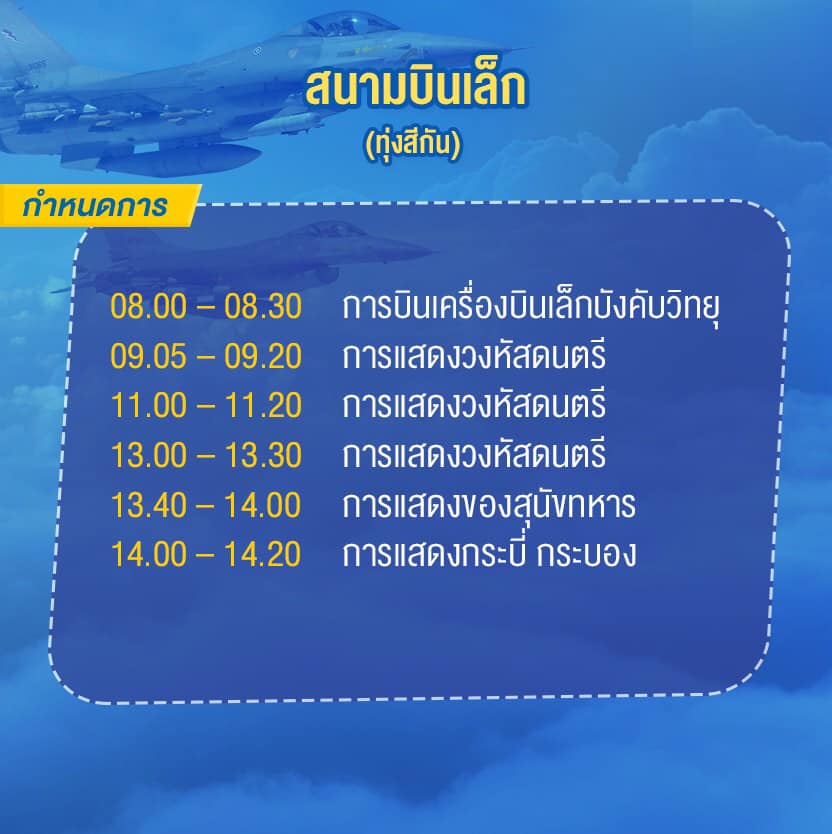 สนามบินเล็ก
(ทุ่งสีกัน)

กำหนดการ

08.00 – 08.30 การบินเครื่องบินเล็กบังคับวิทยุ
09.05 – 09.20 การแสดงวงหัสดนตรี
11.00 – 11.20 การแสดงวงหัสดนตรี
13.00 – 13.30 การแสดงวงหัสดนตรี
13.40 – 14.00 การแสดงของสุนัขทหาร
14.00 – 14.20 การแสดงกระบี่ กระบอง